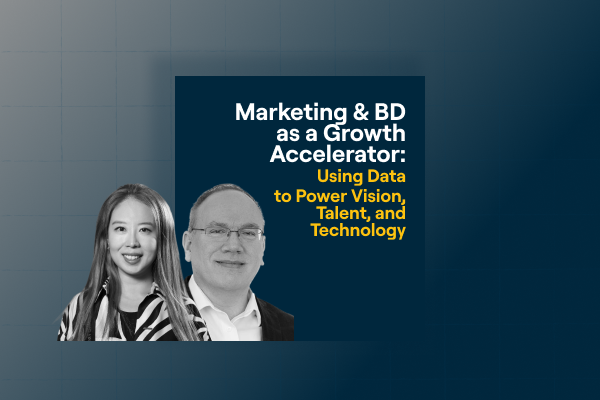 Marketing & BD as a Growth Accelerator: Using Data to Power Vision, Talent, and Technology